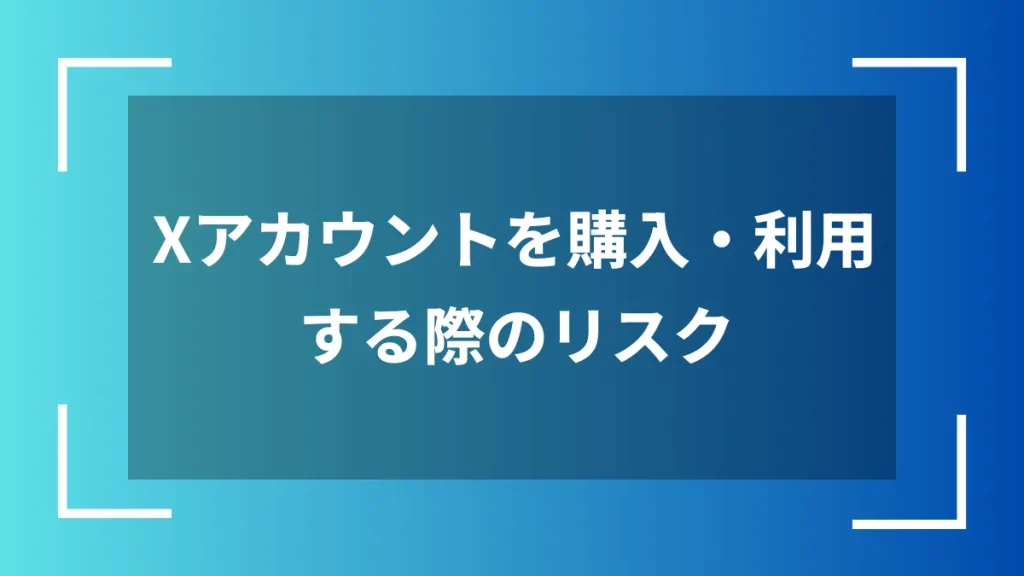 Xアカウントを購入・利用する際のリスク